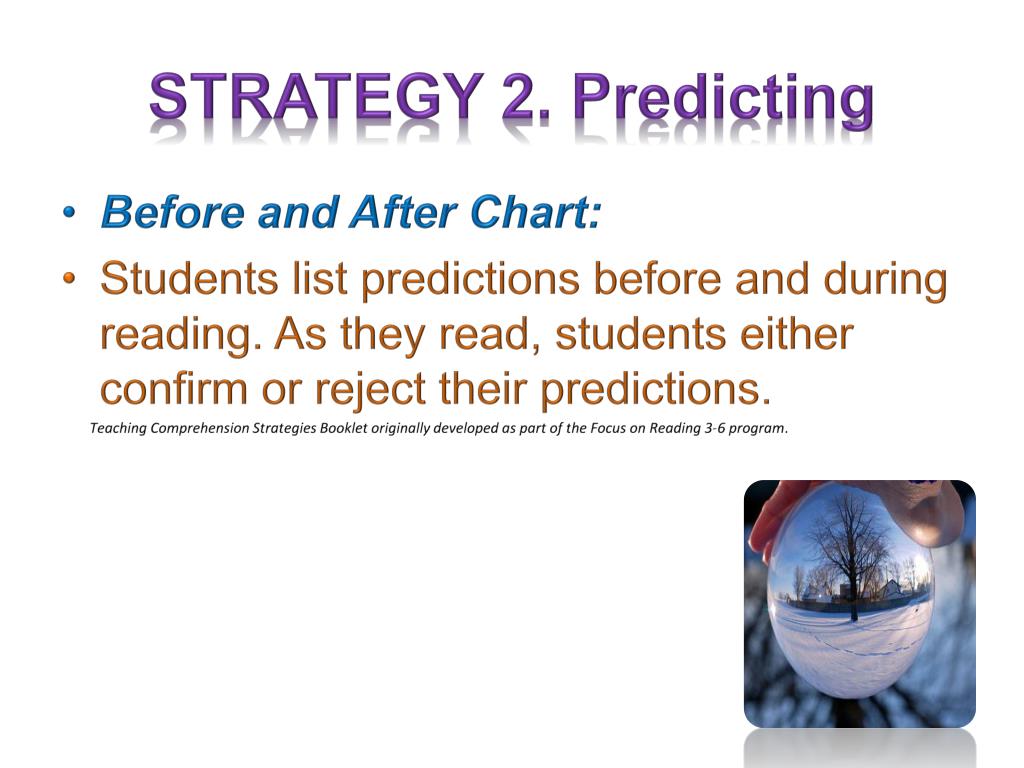 STRATEGY 2. Predicting

• Before and After Chart:

• Students list predictions before and during reading. As they read, students either confirm or reject their predictions.

Teaching Comprehension Strategies Booklet originally developed as part of the Focus on Reading 3-6 program.